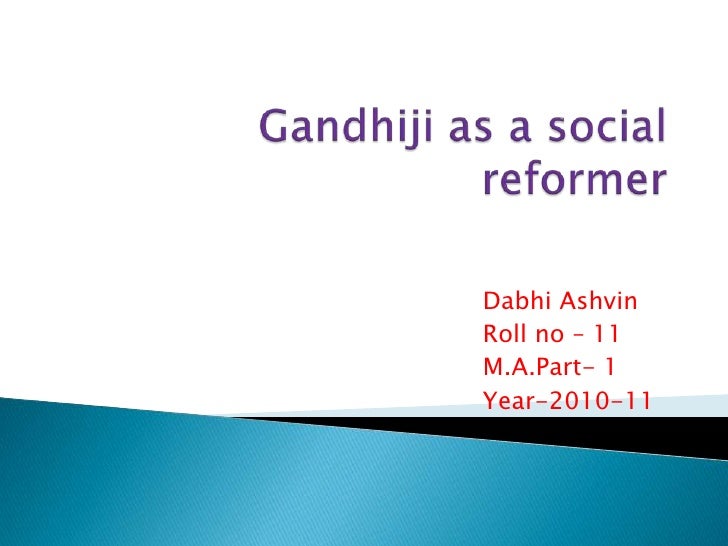 Gandhiji as a social reformer

Dabhi Ashvin
Roll no – 11
M.A.Part- 1
Year-2010-11